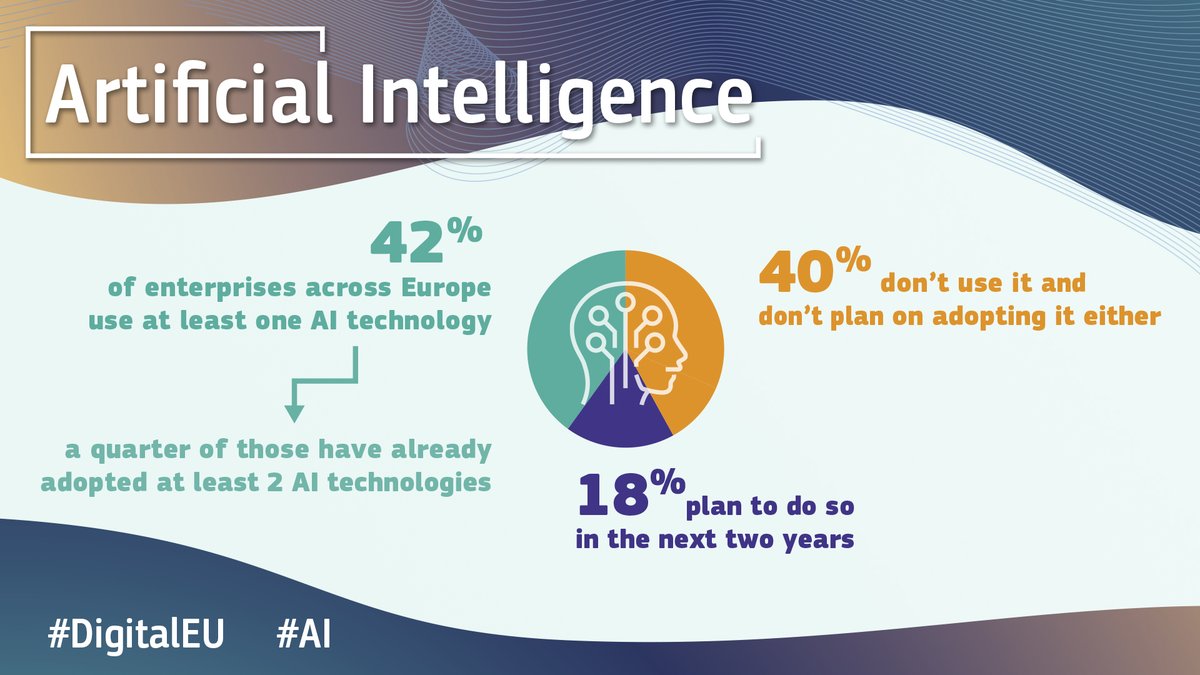 Artificial Intelligence

42%
of enterprises across Europe use at least one AI technology

a quarter of those have already adopted at least 2 AI technologies

40% don't use it and don't plan on adopting it either

18% plan to do so in the next two years

#DigitalEU #AI